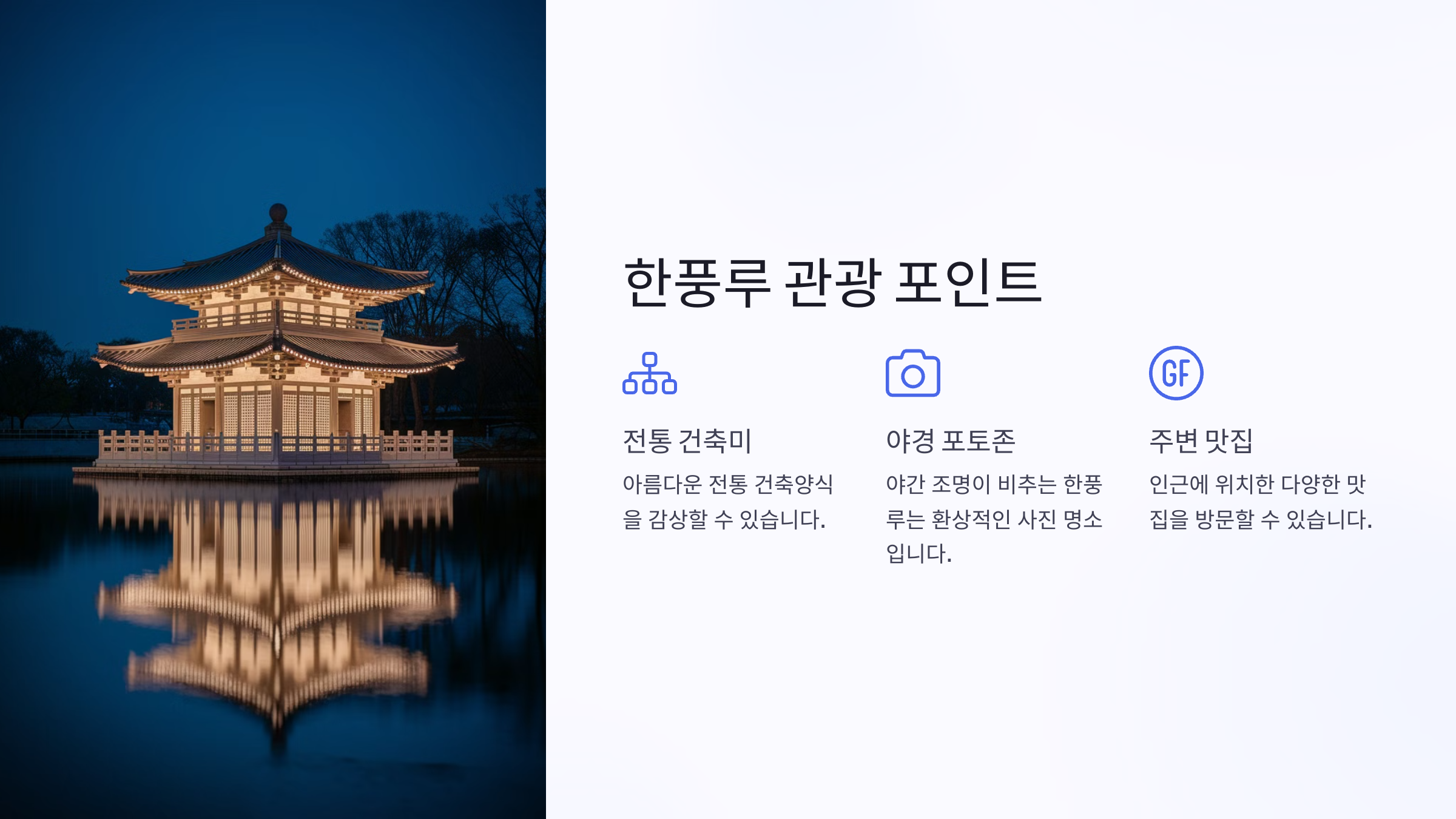 한풍루 관광 포인트

전통 건축미

아름다운 전통 건축양식을 감상할 수 있습니다.

야경 포토존

야간 조명이 비추는 한풍루는 환상적인 사진 명소입니다.

GF

주변 맛집

인근에 위치한 다양한 맛집을 방문할 수 있습니다.